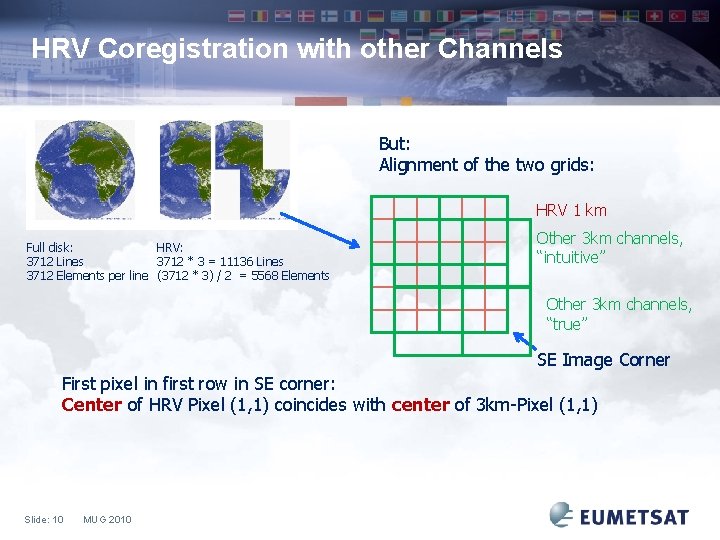 HRV Coregistration with other Channels

Full disk:
3712 Lines
3712 Elements per line

HRV:
3712 * 3 = 11136 Lines
(3712 * 3) / 2 = 5568 Elements

But:
Alignment of the two grids:

HRV 1 km

Other 3km channels, "intuitive"

Other 3km channels, "true"

SE Image Corner

First pixel in first row in SE corner:
Center of HRV Pixel (1,1) coincides with center of 3km-Pixel (1,1)

Slide: 10 MUG 2010

EUMETSAT